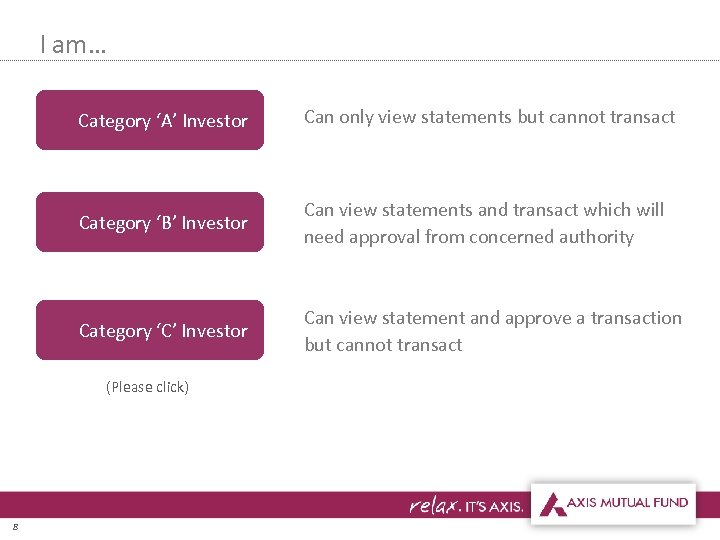 I am…

Category ‘A’ Investor

Can only view statements but cannot transact

Category ‘B’ Investor

Can view statements and transact which will need approval from concerned authority

Category ‘C’ Investor

Can view statement and approve a transaction but cannot transact

(Please click)

relax. IT'S AXIS.

AXIS MUTUAL FUND

8